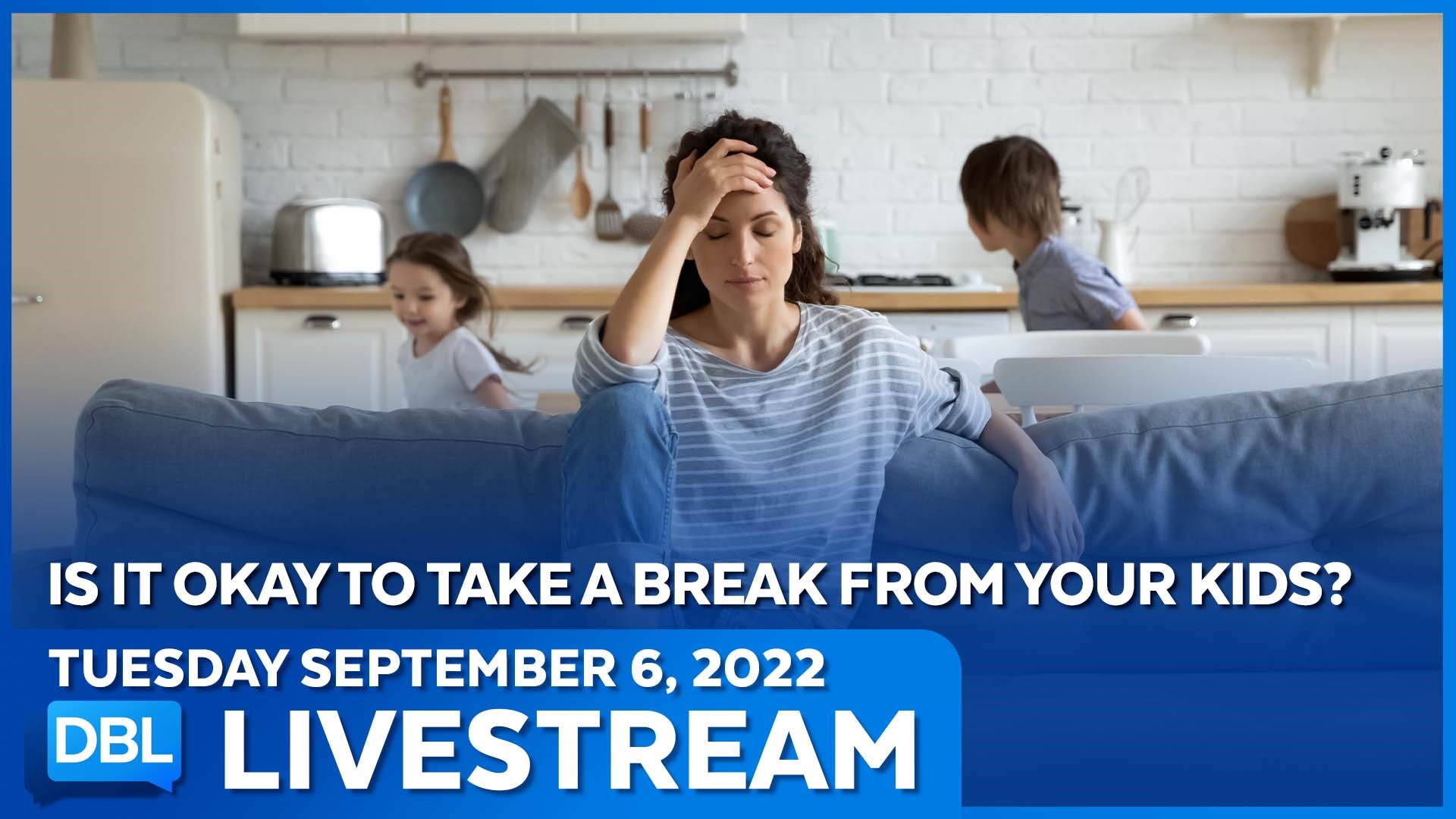 IS IT OKAY TO TAKE A BREAK FROM YOUR KIDS?

TUESDAY SEPTEMBER 6, 2022

DBL LIVESTREAM